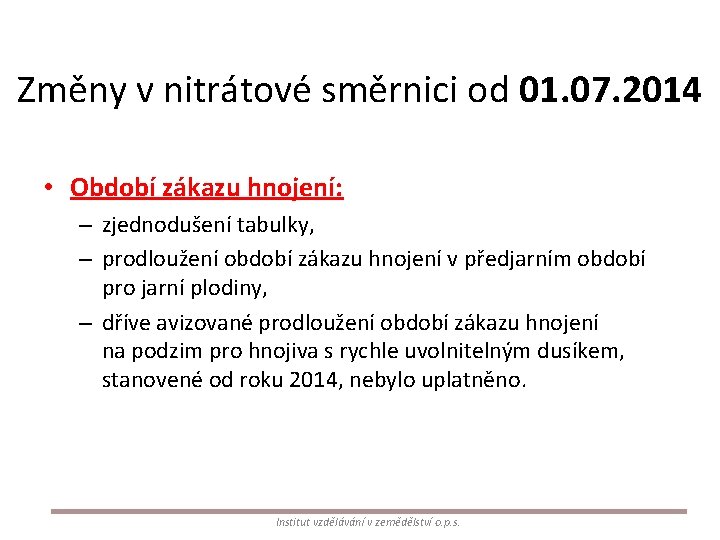 Změny v nitrátové směrnici od 01.07.2014

• Období zákazu hnojení:
– zjednodušení tabulky,
– prodloužení období zákazu hnojení v předjarním období pro jarní plodiny,
– dříve avizované prodloužení období zákazu hnojení na podzim pro hnojiva s rychle uvolnitelným dusíkem, stanovené od roku 2014, nebylo uplatněno.

Institut vzdělávání v zemědělství o.p.s.